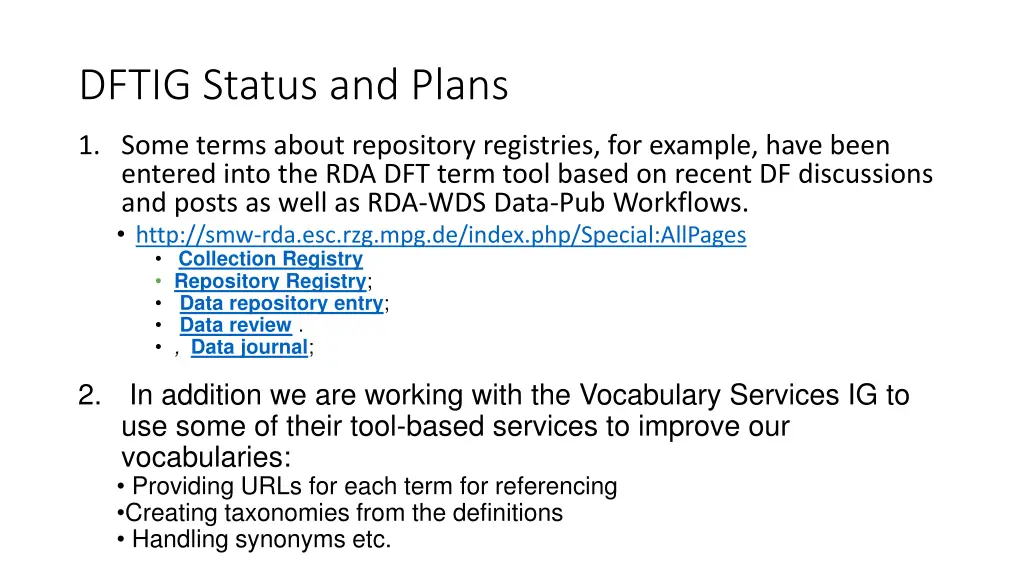 DFTIG Status and Plans

1. Some terms about repository registries, for example, have been entered into the RDA DFT term tool based on recent DF discussions and posts as well as RDA-WDS Data-Pub Workflows.
• http://smw-rda.esc.rzg.mpg.de/index.php/Special:AllPages
• Collection Registry
• Repository Registry;
• Data repository entry;
• Data review .
• , Data journal;

2. In addition we are working with the Vocabulary Services IG to use some of their tool-based services to improve our vocabularies:
• Providing URLs for each term for referencing
•Creating taxonomies from the definitions
• Handling synonyms etc.